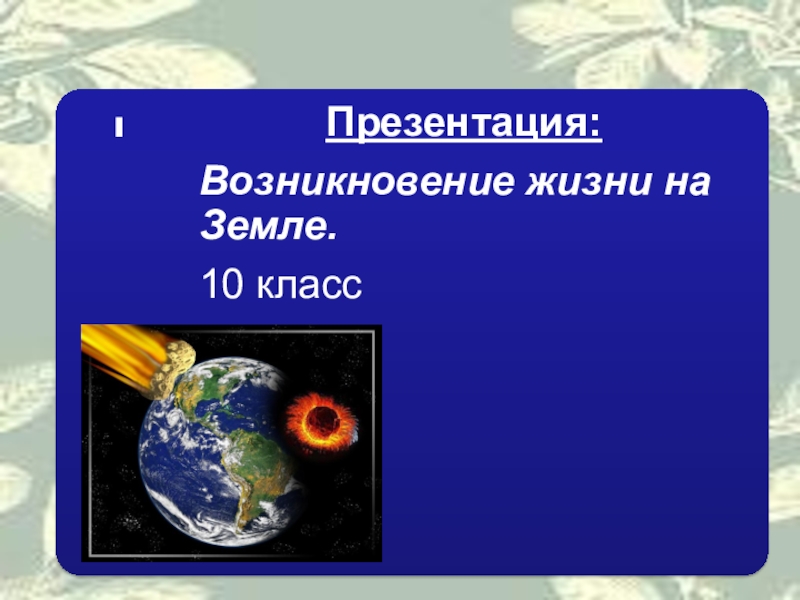 Презентация:

Возникновение жизни на Земле.

10 класс